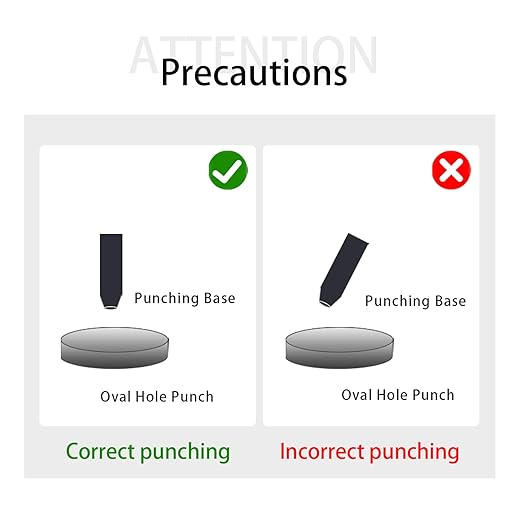 ATTENTION
Precautions

Punching Base

Oval Hole Punch

Correct punching

Punching Base

Oval Hole Punch

Incorrect punching